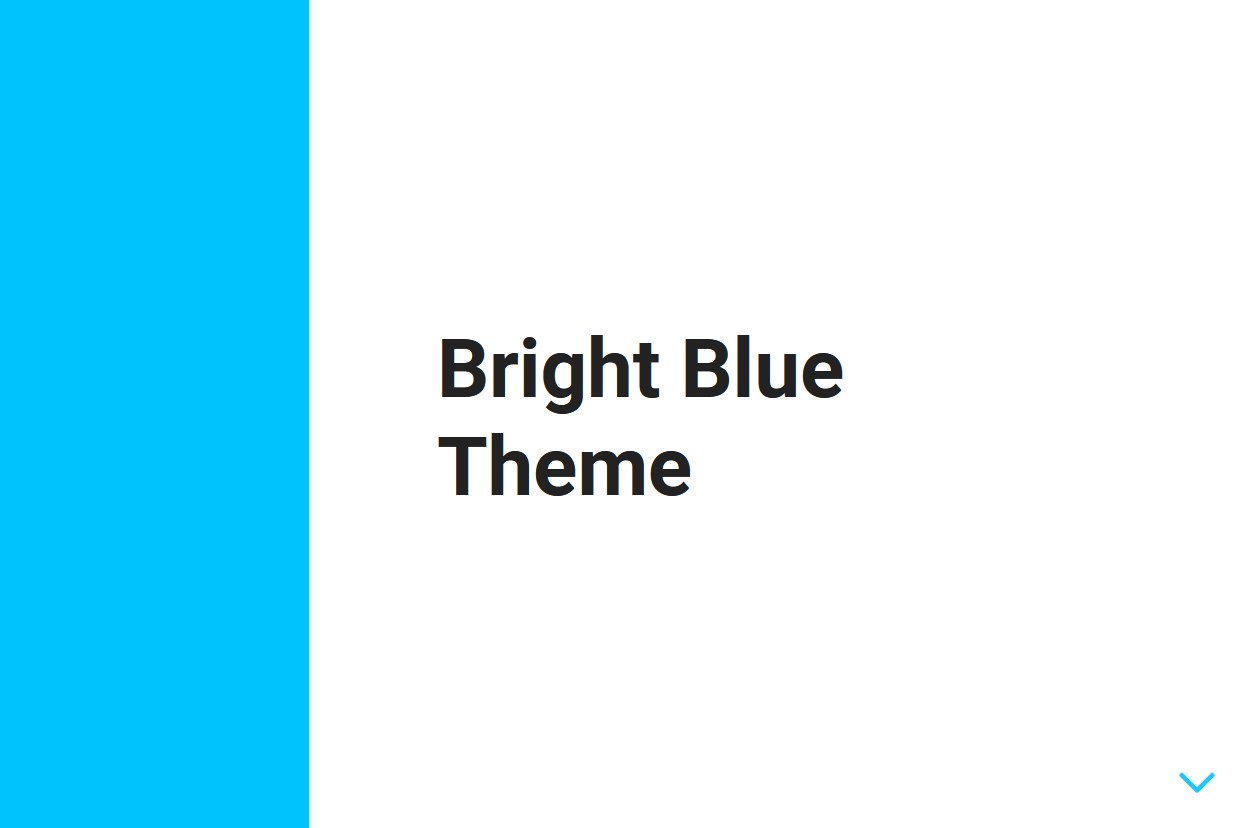 Bright Blue Theme